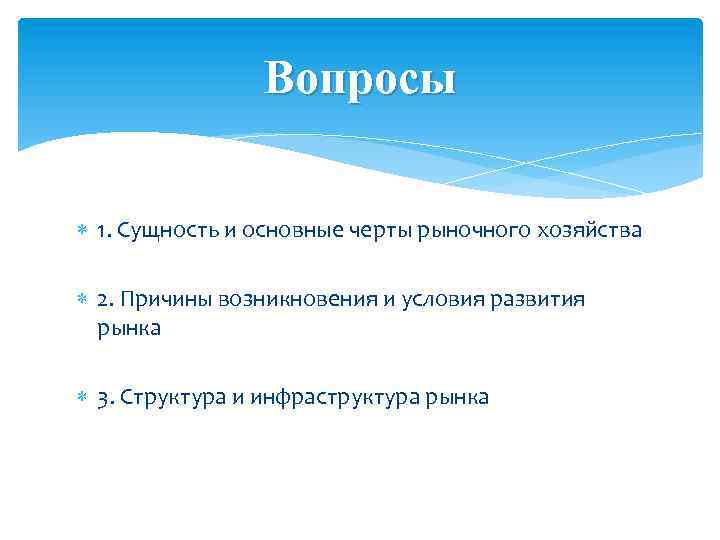 Вопросы

1. Сущность и основные черты рыночного хозяйства

2. Причины возникновения и условия развития рынка

3. Структура и инфраструктура рынка